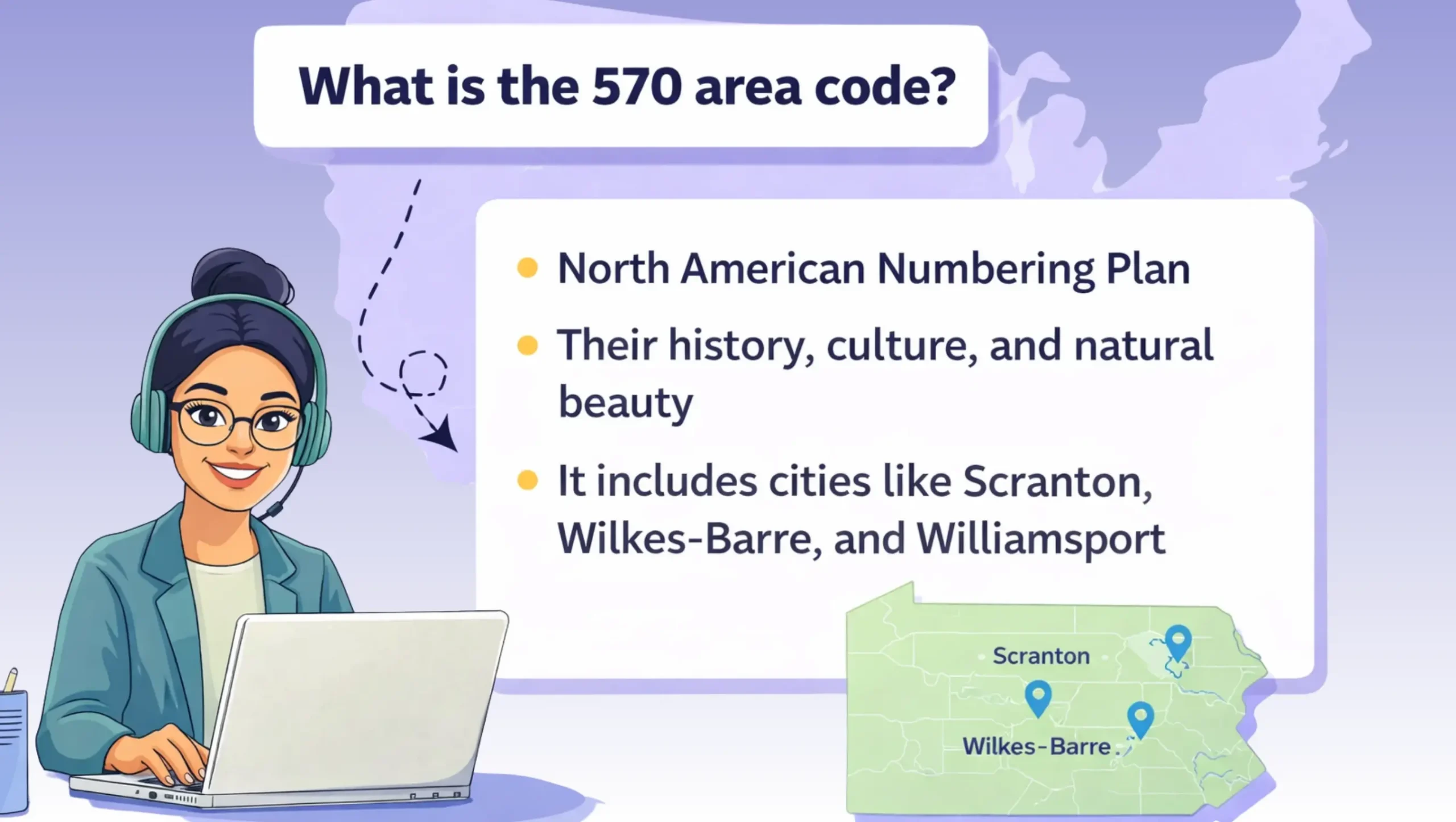 What is the 570 area code?

North American Numbering Plan

Their history, culture, and natural beauty

It includes cities like Scranton, Wilkes-Barre, and Williamsport

Scranton

Wilkes-Barre